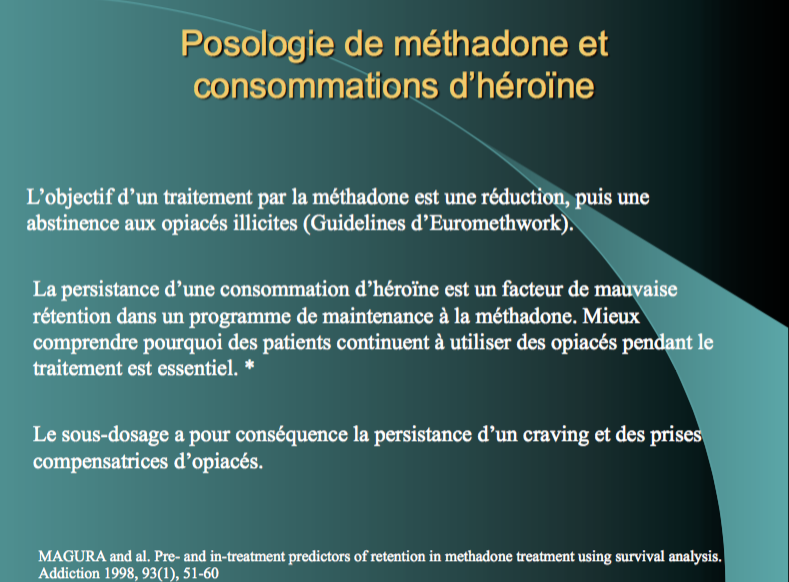 Posologie de méthadone et consommations d’héroïne

L’objectif d’un traitement par la méthadone est une réduction, puis une abstinence aux opiacés illicites (Guidelines d’Euromethwork).

La persistance d’une consommation d’héroïne est un facteur de mauvaise rétention dans un programme de maintenance à la méthadone. Mieux comprendre pourquoi des patients continuent à utiliser des opiacés pendant le traitement est essentiel. *

Le sous-dosage a pour conséquence la persistance d’un craving et des prises compensatrices d’opiacés.

MAGURA and al. Pre- and in-treatment predictors of retention in methadone treatment using survival analysis. Addiction 1998, 93(1), 51-60